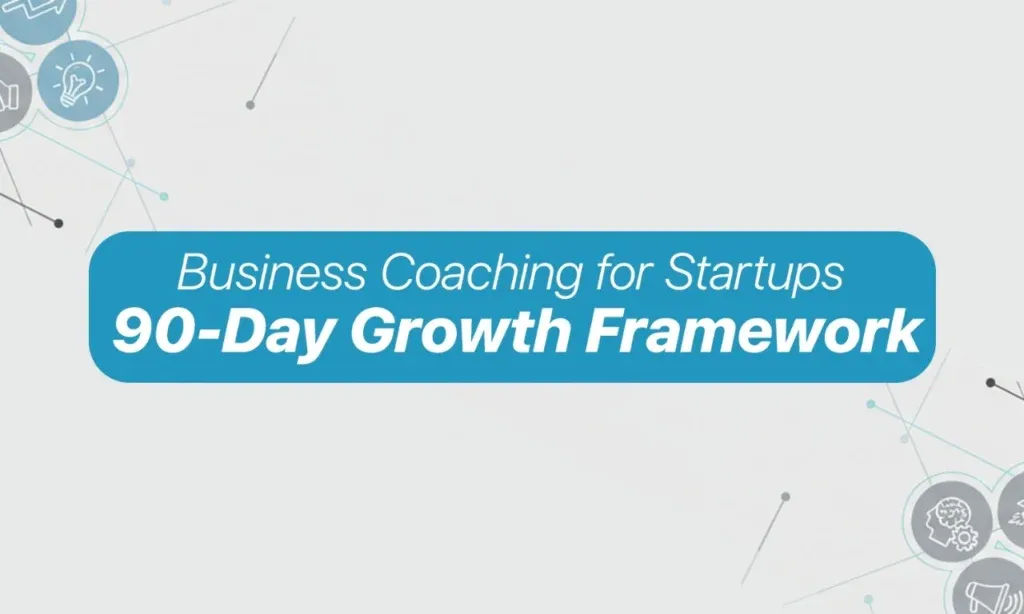 Business Coaching for Startups
90-Day Growth Framework